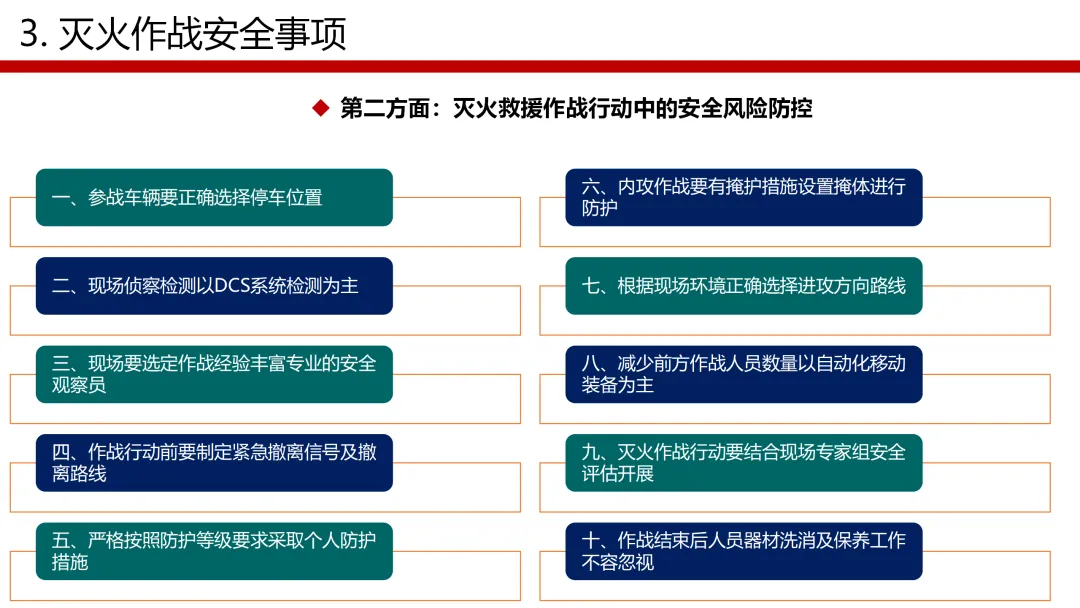 3. 灭火作战安全事项

◆ 第二方面：灭火救援作战行动中的安全风险防控

一、参战车辆要正确选择停车位置

二、现场侦察检测以DCS系统检测为主

三、现场要选定作战经验丰富专业的安全观察员

四、作战行动前要制定紧急撤离信号及撤离路线

五、严格按照防护等级要求采取个人防护措施

六、内攻作战要有掩护措施设置掩体进行防护

七、根据现场环境正确选择进攻方向路线

八、减少前方作战人员数量以自动化移动装备为主

九、灭火作战行动要结合现场专家组安全评估开展

十、作战结束后人员器材洗消及保养工作不容忽视